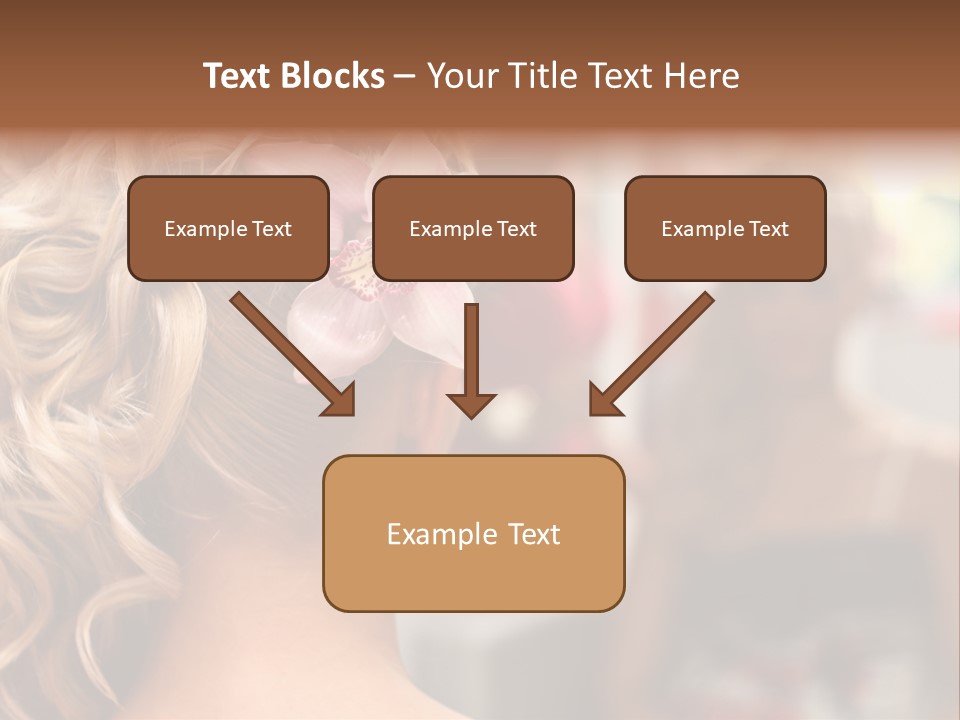 Text Blocks – Your Title Text Here

Example Text

Example Text

Example Text

Example Text